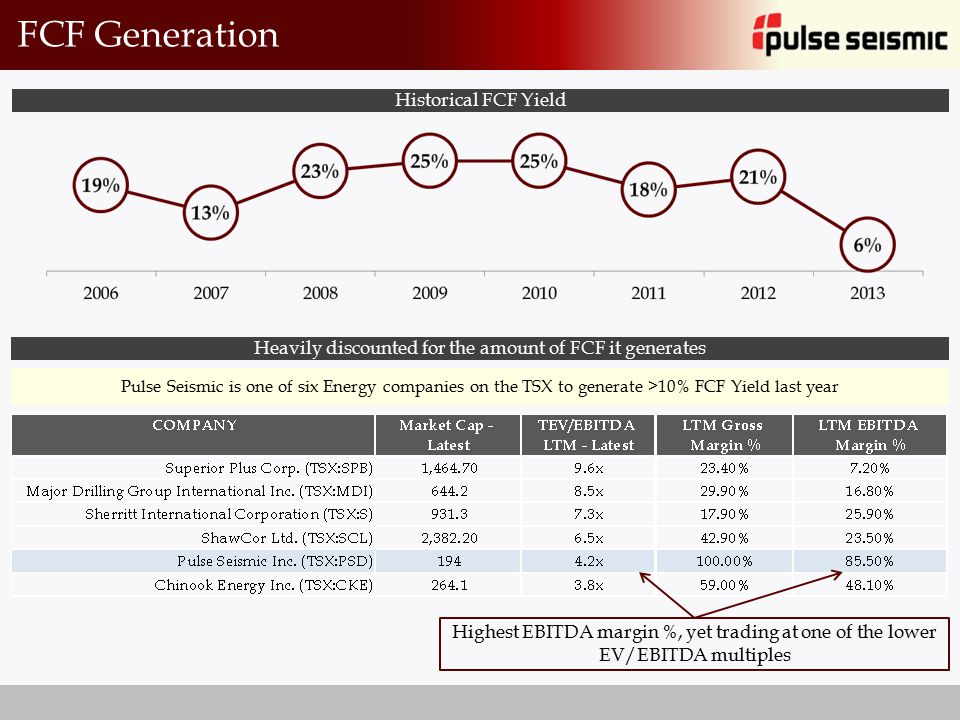 FCF Generation

pulse seismic

Historical FCF Yield

19% 13% 23% 25% 25% 18% 21% 6%

2006 2007 2008 2009 2010 2011 2012 2013

Heavily discounted for the amount of FCF it generates

Pulse Seismic is one of six Energy companies on the TSX to generate >10% FCF Yield last year

| COMPANY | Market Cap - Latest | TEV/EBITDA LTM - Latest | LTM Gross Margin % | LTM EBITDA Margin % |
|---|---|---|---|---|
| Superior Plus Corp. (TSX:SPB) | 1,464.70 | 9.6x | 23.40% | 7.20% |
| Major Drilling Group International Inc. (TSX:MDI) | 644.2 | 8.5x | 29.90% | 16.80% |
| Sherritt International Corporation (TSX:S) | 931.3 | 7.3x | 17.90% | 25.90% |
| ShawCor Ltd. (TSX:SCL) | 2,382.20 | 6.5x | 42.90% | 23.50% |
| Pulse Seismic Inc. (TSX:PSD) | 194 | 4.2x | 100.00% | 85.50% |
| Chinook Energy Inc. (TSX:CKE) | 264.1 | 3.8x | 59.00% | 48.10% |

Highest EBITDA margin %, yet trading at one of the lower EV/EBITDA multiples